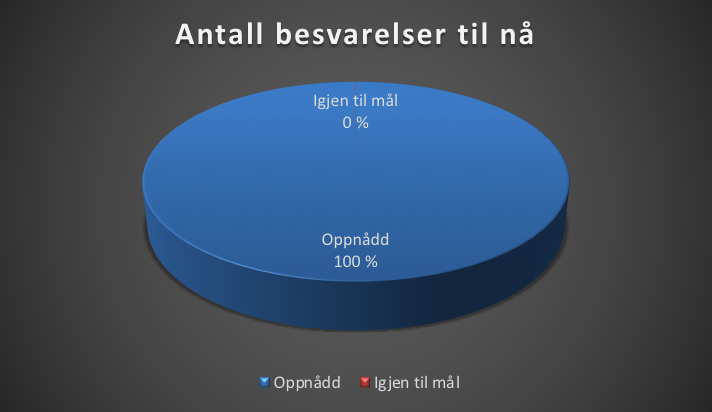 Antall besvarelser til nå

Igjen til mål
0 %

Oppnådd
100 %

Oppnådd Igjen til mål